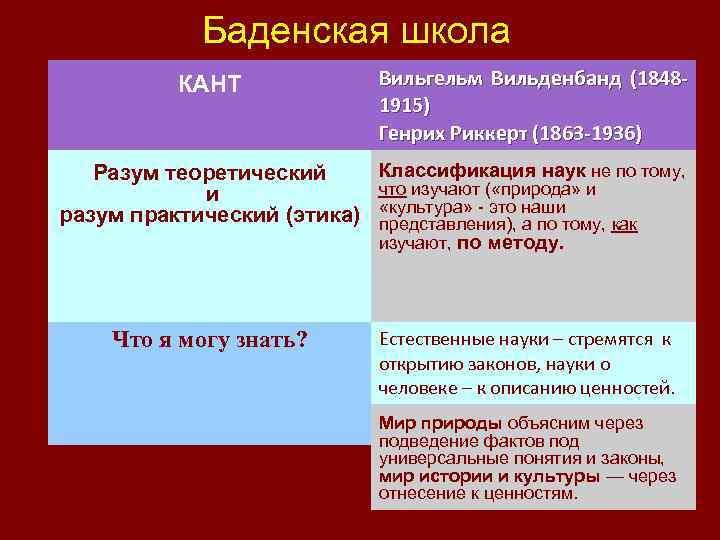 Баденская школа

| КАНТ | Вильгельм Вильденбанд (1848-1915) Генрих Риккерт (1863-1936) |
|---|---|
| Разум теоретический и разум практический (этика) | Классификация наук не по тому, что изучают («природа» и «культура» - это наши представления), а по тому, как изучают, по методу. |
| Что я могу знать? | Естественные науки – стремятся к открытию законов, науки о человеке – к описанию ценностей. |
| | Мир природы объясним через подведение фактов под универсальные понятия и законы, мир истории и культуры — через отнесение к ценностям. |